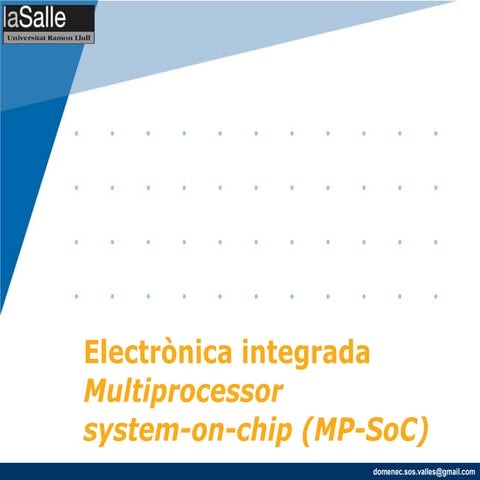 laSalle
Universitat Ramon Llull

Electrònica integrada
Multiprocessor system-on-chip (MP-SoC)

domenec.sos.valles@gmail.com